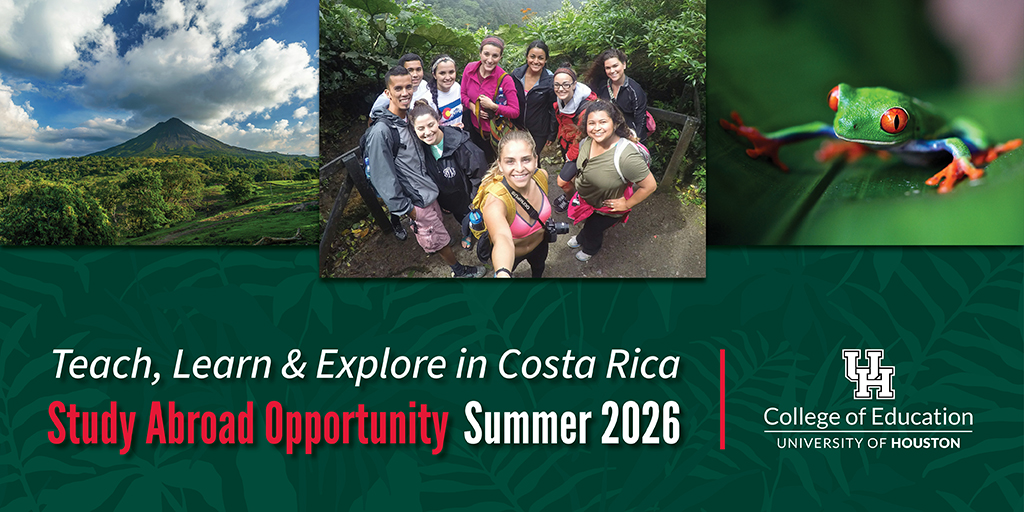 Teach, Learn & Explore in Costa Rica
Study Abroad Opportunity Summer 2026

UH
College of Education
UNIVERSITY OF HOUSTON